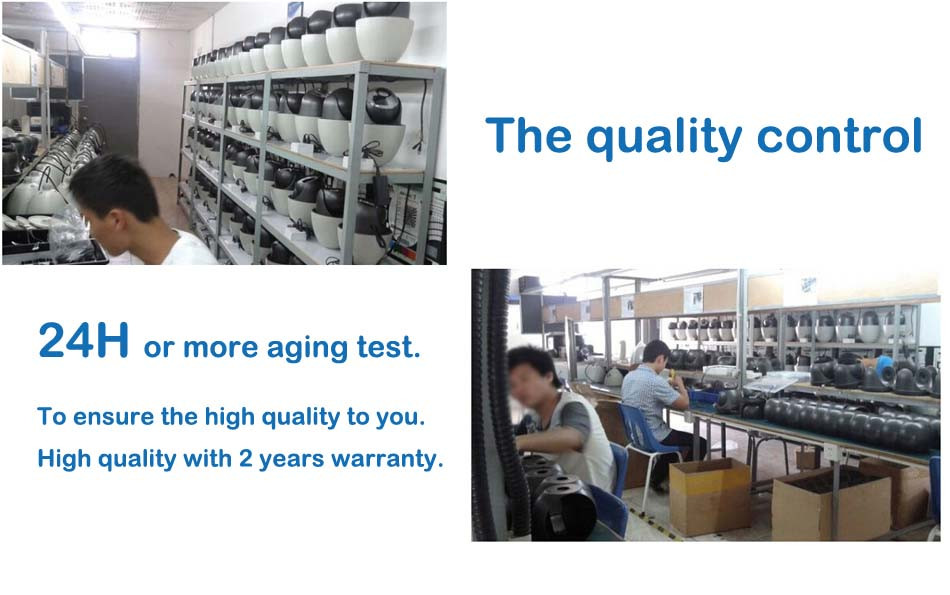 The quality control

24H or more aging test.

To ensure the high quality to you.
High quality with 2 years warranty.